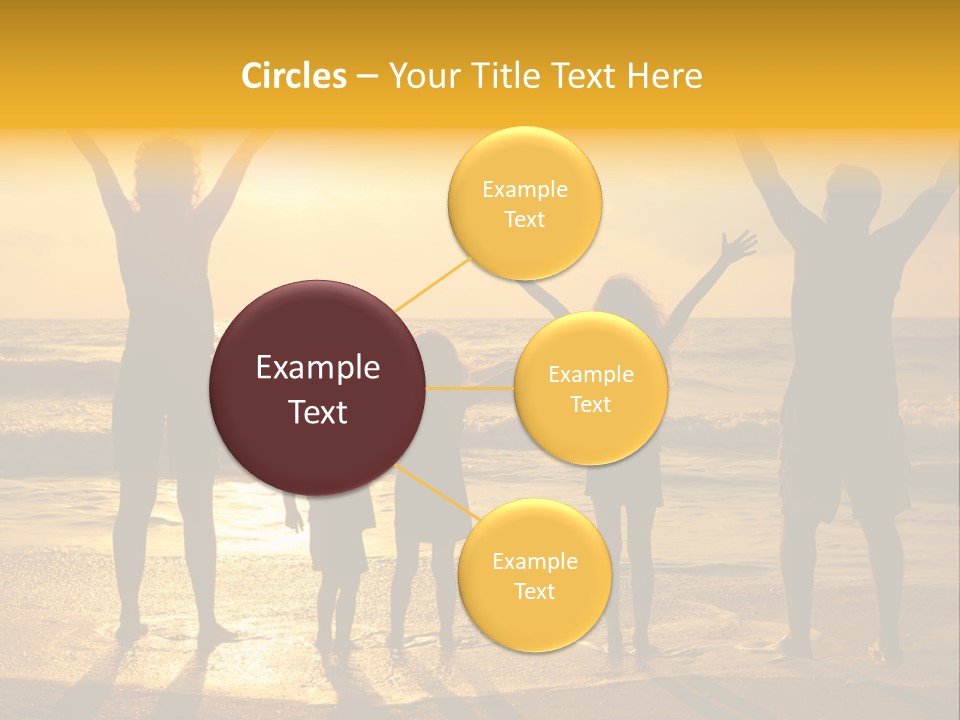 Circles – Your Title Text Here

Example Text

Example Text

Example Text

Example Text